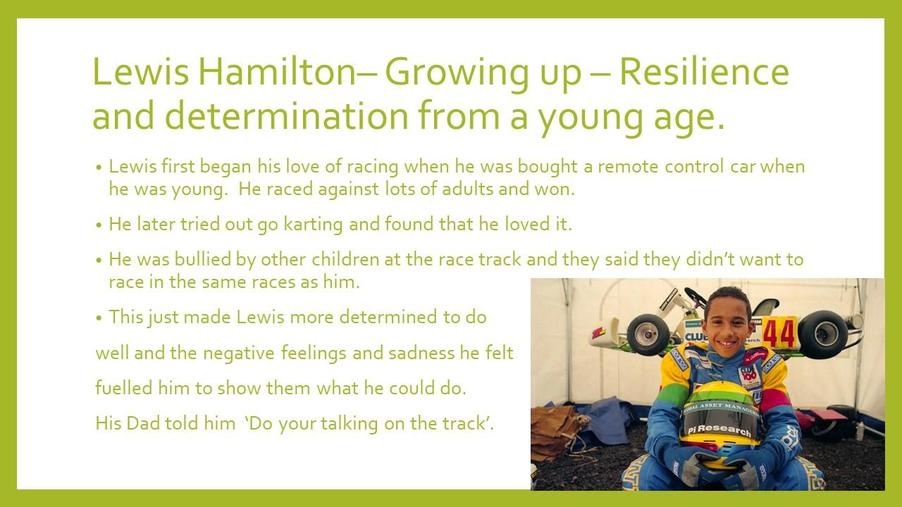 Lewis Hamilton– Growing up – Resilience and determination from a young age.

• Lewis first began his love of racing when he was bought a remote control car when he was young. He raced against lots of adults and won.

• He later tried out go karting and found that he loved it.

• He was bullied by other children at the race track and they said they didn't want to race in the same races as him.

• This just made Lewis more determined to do well and the negative feelings and sadness he felt fuelled him to show them what he could do. His Dad told him 'Do your talking on the track'.

44

Pi Research